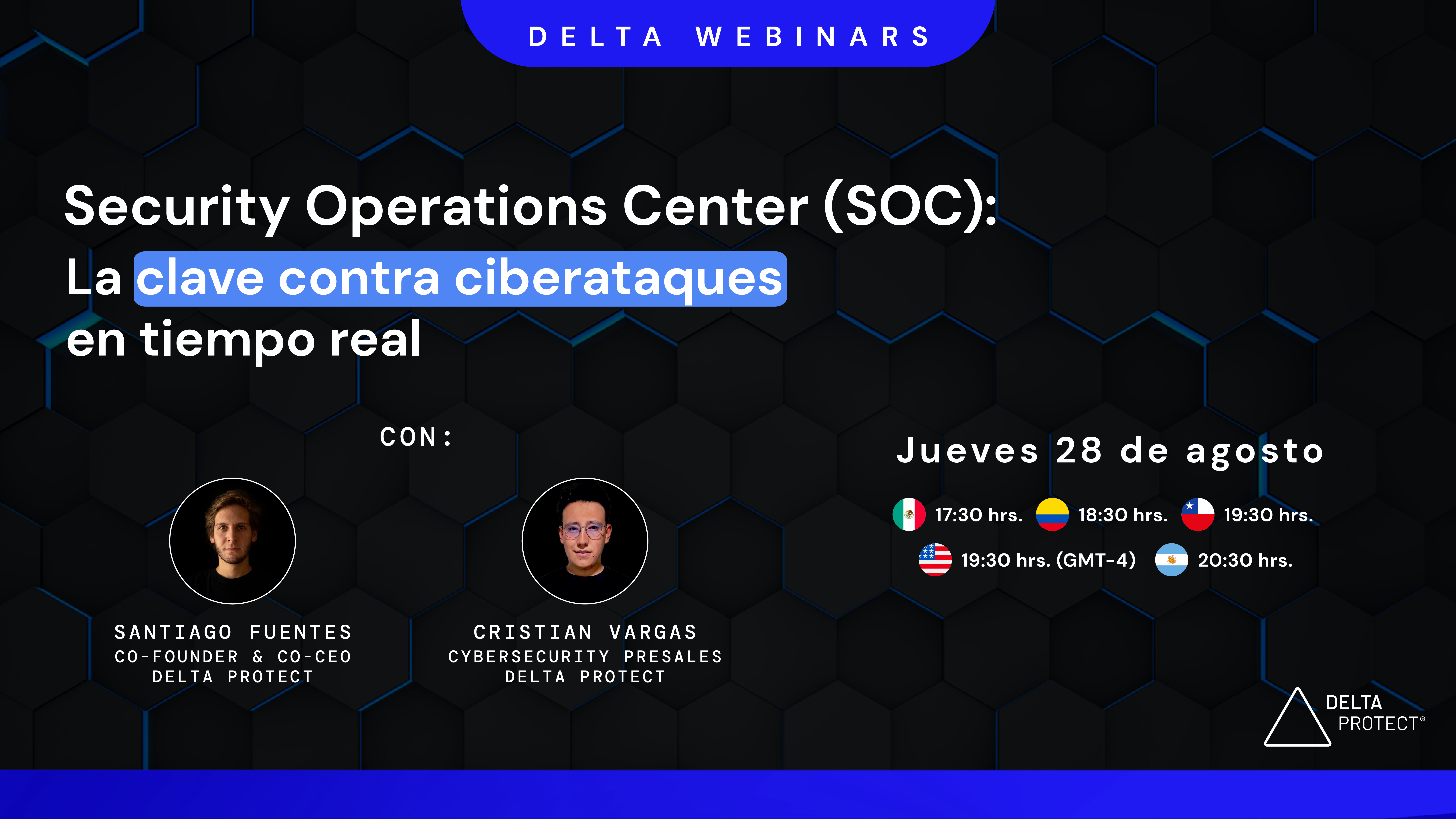 DELTA WEBINARS

Security Operations Center (SOC): La clave contra ciberataques en tiempo real

CON:

SANTIAGO FUENTES
CO-FOUNDER & CO-CEO
DELTA PROTECT

CRISTIAN VARGAS
CYBERSECURITY PRESALES
DELTA PROTECT

Jueves 28 de agosto

17:30 hrs. 18:30 hrs. 19:30 hrs.
19:30 hrs. (GMT-4) 20:30 hrs.

DELTA
PROTECT®